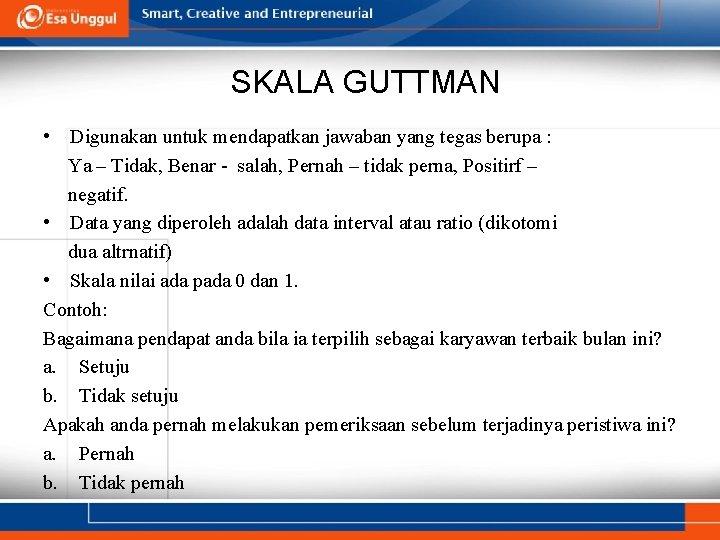 Esa Unggul
Smart, Creative and Entrepreneurial

SKALA GUTTMAN

• Digunakan untuk mendapatkan jawaban yang tegas berupa : Ya – Tidak, Benar - salah, Pernah – tidak perna, Positirf – negatif.
• Data yang diperoleh adalah data interval atau ratio (dikotomi dua altrnatif)
• Skala nilai ada pada 0 dan 1.

Contoh:
Bagaimana pendapat anda bila ia terpilih sebagai karyawan terbaik bulan ini?
a. Setuju
b. Tidak setuju
Apakah anda pernah melakukan pemeriksaan sebelum terjadinya peristiwa ini?
a. Pernah
b. Tidak pernah